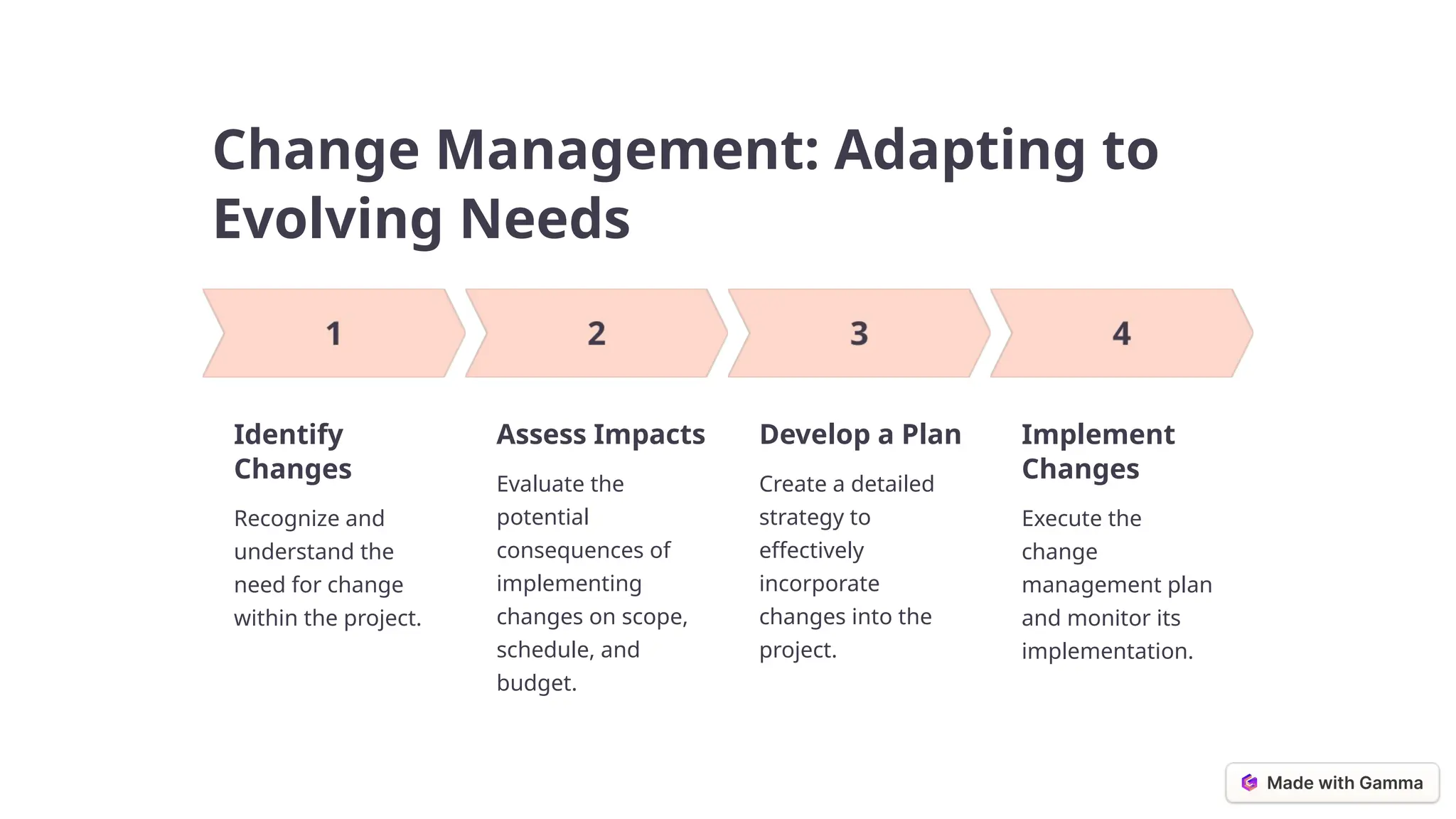 Change Management: Adapting to Evolving Needs

1

2

3

4

Identify Changes

Recognize and understand the need for change within the project.

Assess Impacts

Evaluate the potential consequences of implementing changes on scope, schedule, and budget.

Develop a Plan

Create a detailed strategy to effectively incorporate changes into the project.

Implement Changes

Execute the change management plan and monitor its implementation.

Made with Gamma